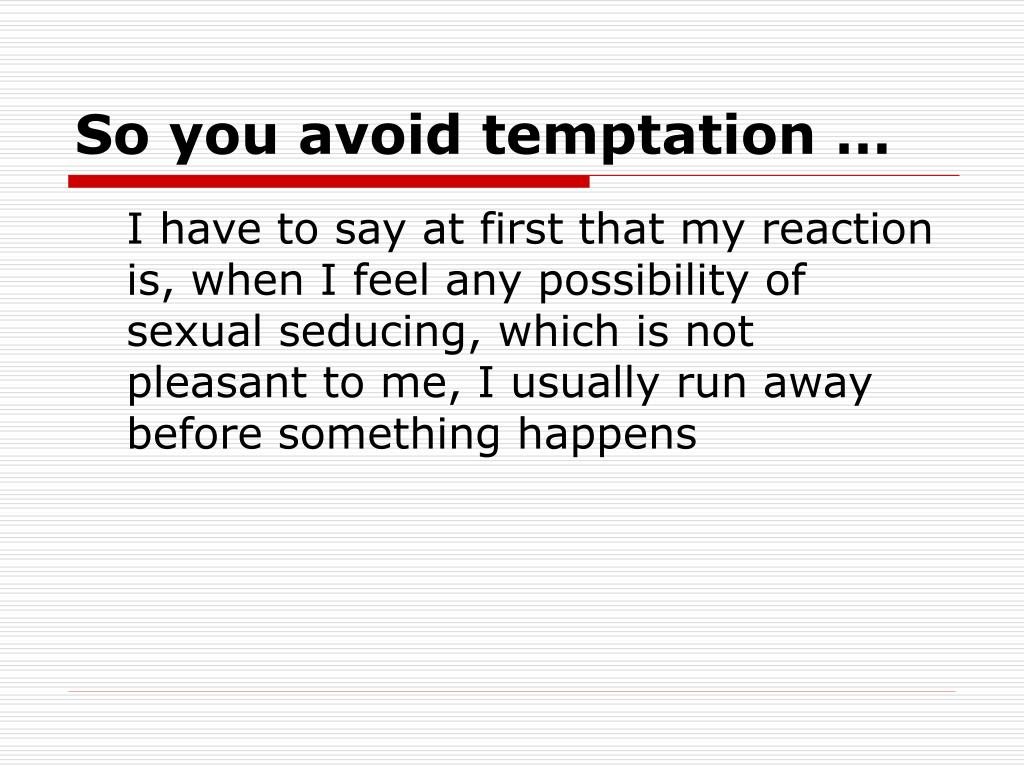 So you avoid temptation …

I have to say at first that my reaction is, when I feel any possibility of sexual seducing, which is not pleasant to me, I usually run away before something happens